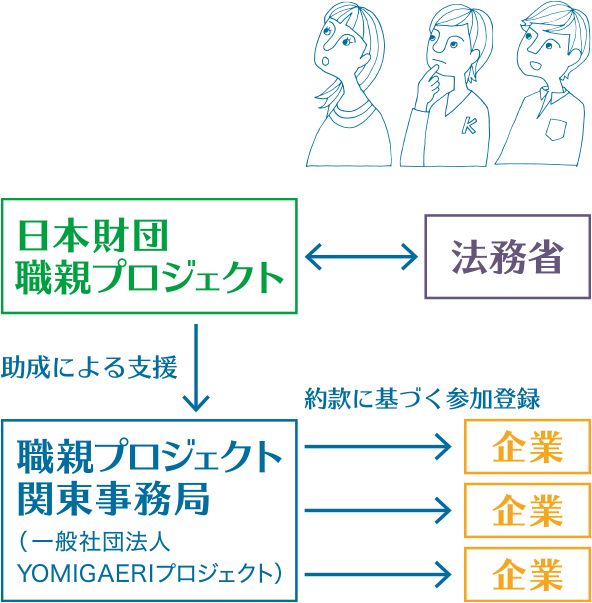 K

日本財団
職親プロジェクト

法務省

助成による支援

約款に基づく参加登録

職親プロジェクト
関東事務局
（一般社団法人
YOMIGAERIプロジェクト）

企業

企業

企業